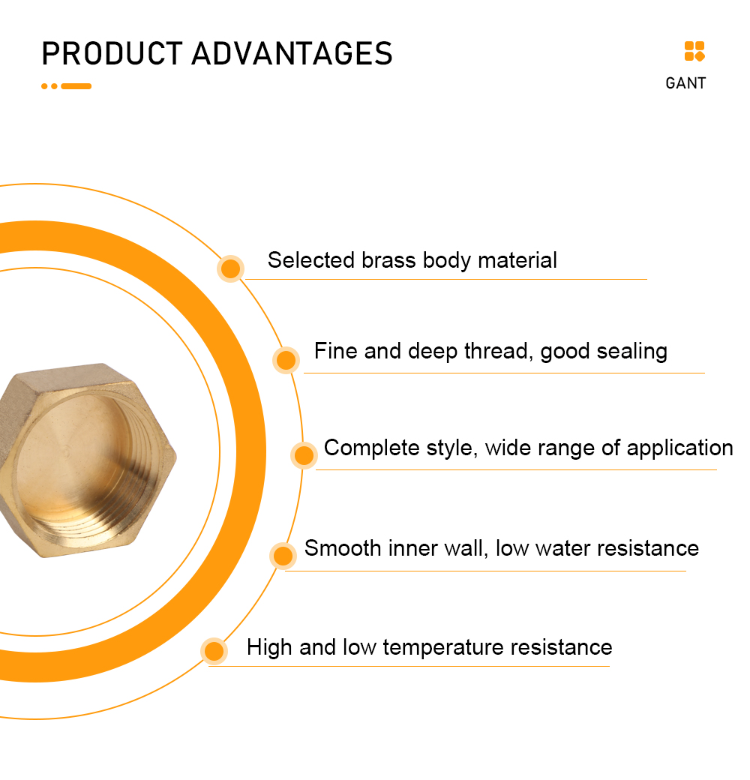 PRODUCT ADVANTAGES

GANT

Selected brass body material

Fine and deep thread, good sealing

Complete style, wide range of application

Smooth inner wall, low water resistance

High and low temperature resistance